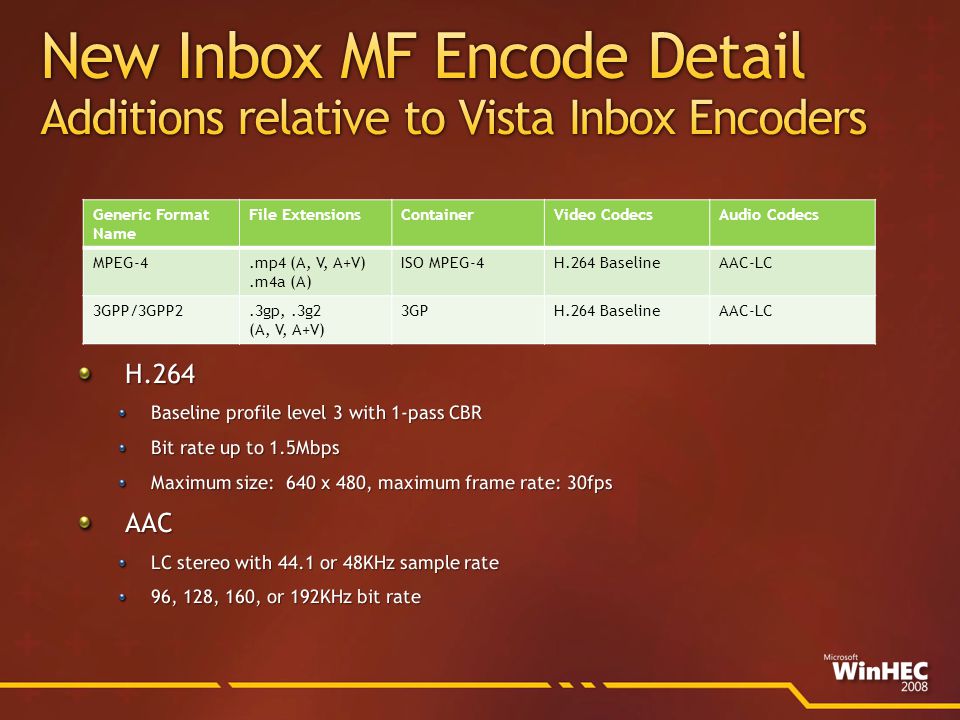 New Inbox MF Encode Detail
Additions relative to Vista Inbox Encoders

| Generic Format Name | File Extensions | Container | Video Codecs | Audio Codecs |
|---|---|---|---|---|
| MPEG-4 | .mp4 (A, V, A+V) .m4a (A) | ISO MPEG-4 | H.264 Baseline | AAC-LC |
| 3GPP/3GPP2 | .3gp, .3g2 (A, V, A+V) | 3GP | H.264 Baseline | AAC-LC |

H.264
Baseline profile level 3 with 1-pass CBR
Bit rate up to 1.5Mbps
Maximum size: 640 x 480, maximum frame rate: 30fps

AAC
LC stereo with 44.1 or 48KHz sample rate
96, 128, 160, or 192KHz bit rate

Microsoft WinHEC 2008